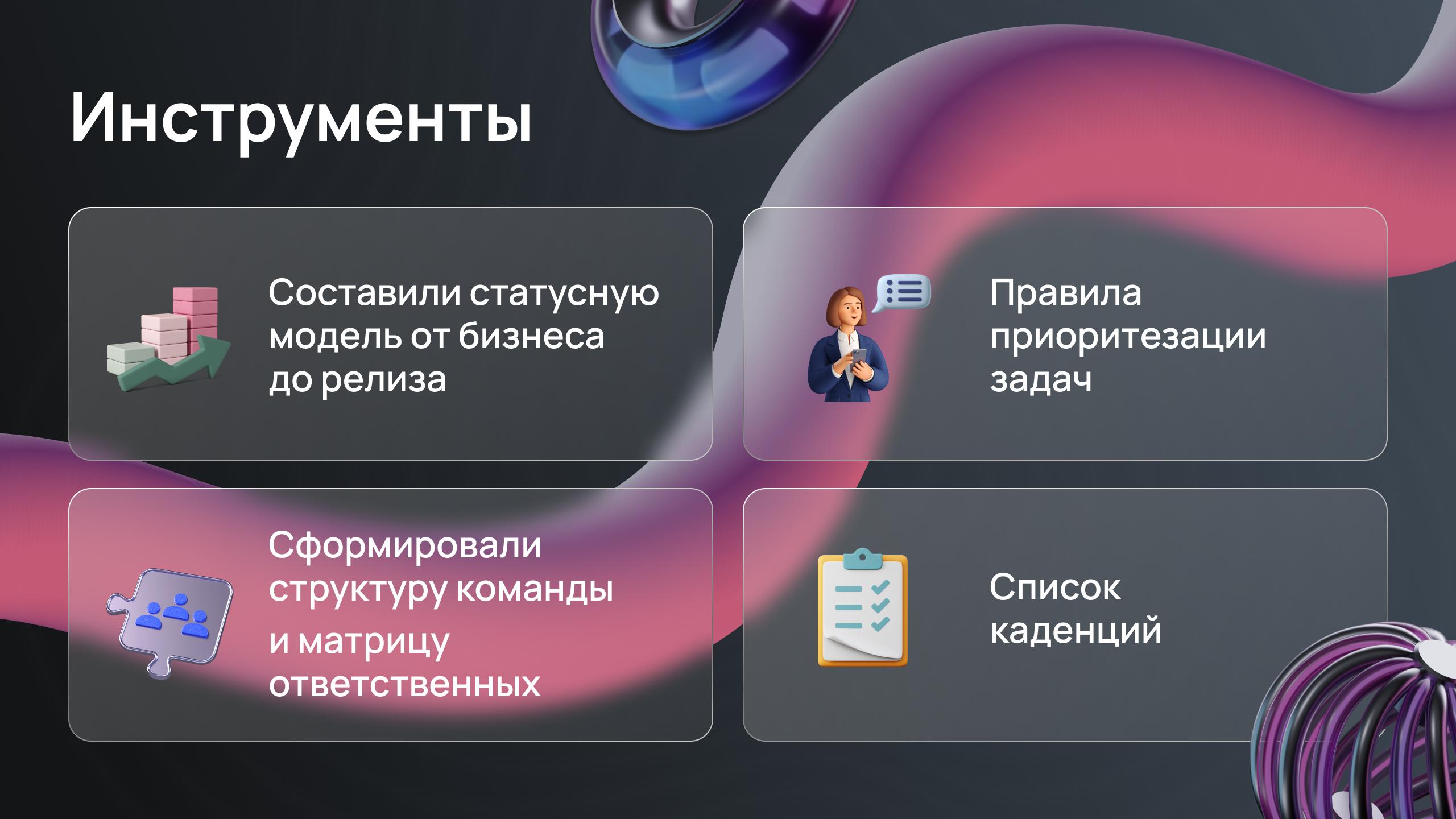 Инструменты

Составили статусную модель от бизнеса до релиза

Правила приоритезации задач

Сформировали структуру команды и матрицу ответственных

Список каденций